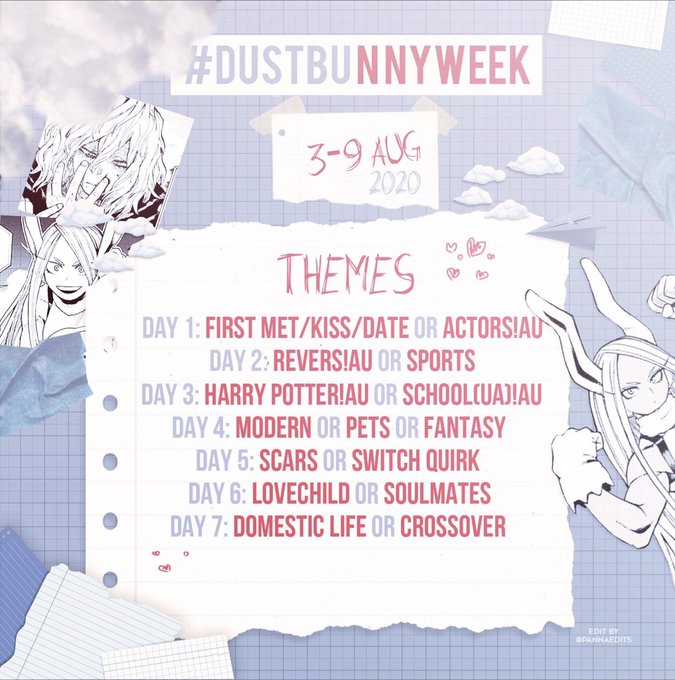 #DUSTBUNNYWEEK

3-9 AUG
2020

THEMES

DAY 1: FIRST MET/KISS/DATE OR ACTORS!AU
DAY 2: REVERS!AU OR SPORTS
DAY 3: HARRY POTTER!AU OR SCHOOL(UA)!AU
DAY 4: MODERN OR PETS OR FANTASY
DAY 5: SCARS OR SWITCH QUIRK
DAY 6: LOVECHILD OR SOULMATES
DAY 7: DOMESTIC LIFE OR CROSSOVER

EDIT BY
@PANNAEDITS